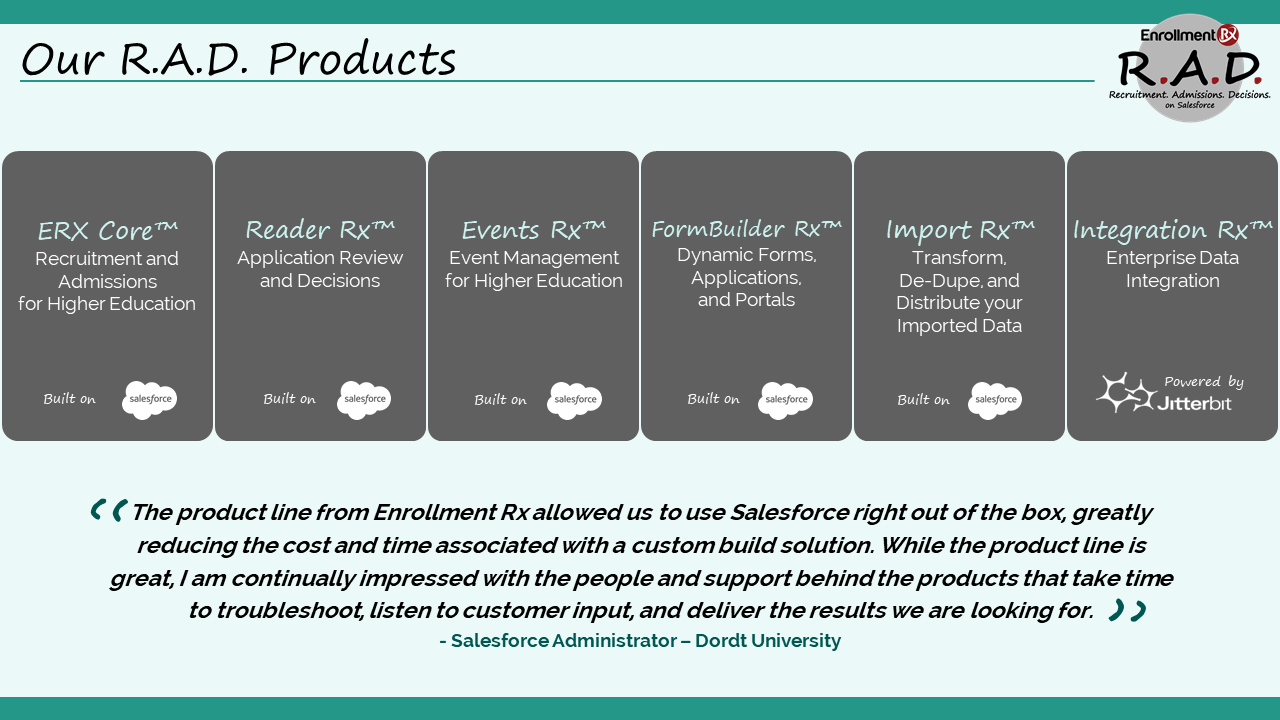 Our R.A.D. Products

Enrollment Rx
R.A.D.
Recruitment. Admissions. Decisions.
on Salesforce

ERX Core™
Recruitment and Admissions for Higher Education
Built on salesforce

Reader Rx™
Application Review and Decisions
Built on salesforce

Events Rx™
Event Management for Higher Education
Built on salesforce

FormBuilder Rx™
Dynamic Forms, Applications, and Portals
Built on salesforce

Import Rx™
Transform, De-Dupe, and Distribute your Imported Data
Built on salesforce

Integration Rx™
Enterprise Data Integration
Powered by Jitterbit

“The product line from Enrollment Rx allowed us to use Salesforce right out of the box, greatly reducing the cost and time associated with a custom build solution. While the product line is great, I am continually impressed with the people and support behind the products that take time to troubleshoot, listen to customer input, and deliver the results we are looking for.”
- Salesforce Administrator – Dordt University